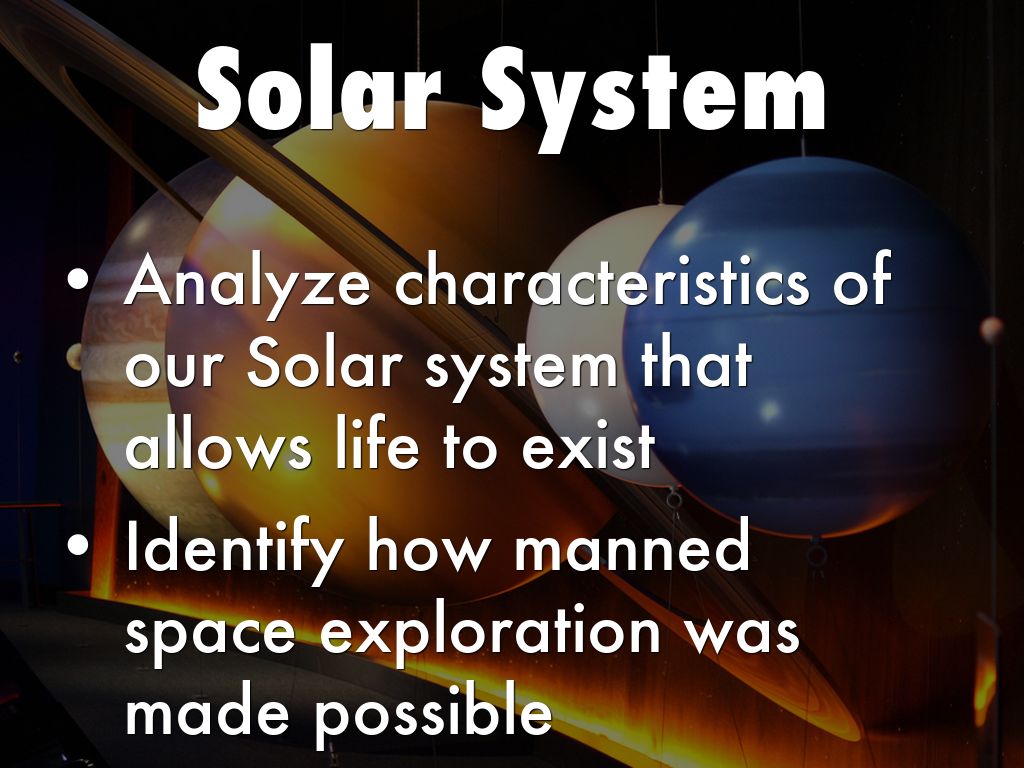 Solar System

• Analyze characteristics of our Solar system that allows life to exist

• Identify how manned space exploration was made possible